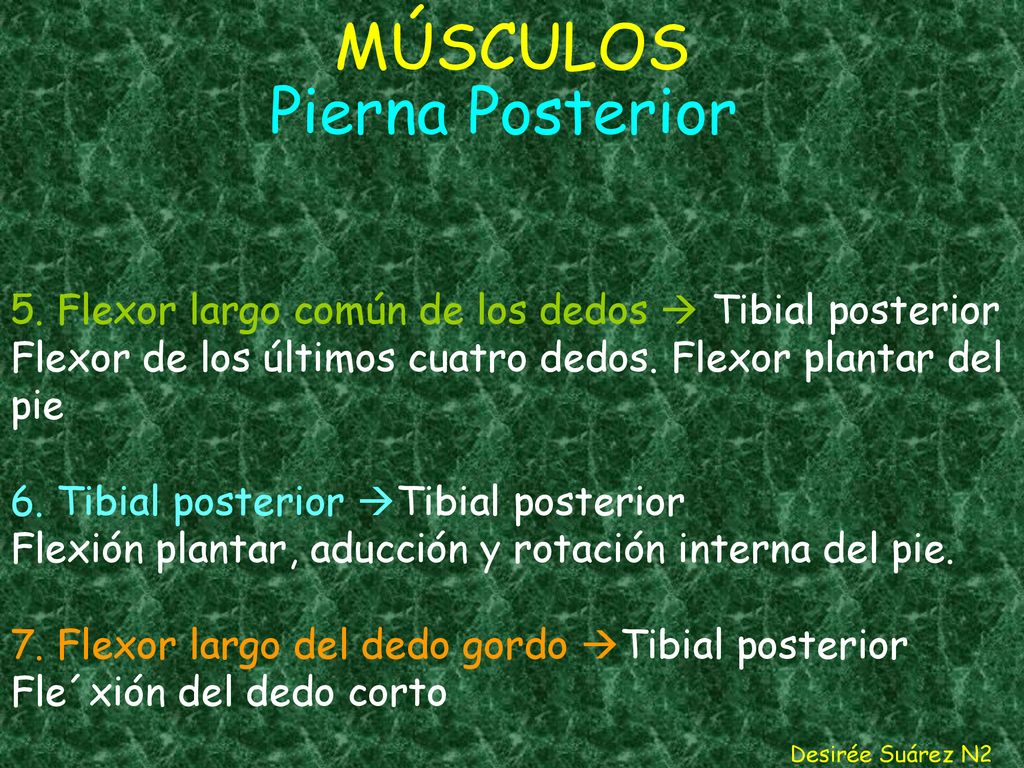 MÚSCULOS
Pierna Posterior

5. Flexor largo común de los dedos → Tibial posterior
Flexor de los últimos cuatro dedos. Flexor plantar del pie

6. Tibial posterior →Tibial posterior
Flexión plantar, aducción y rotación interna del pie.

7. Flexor largo del dedo gordo →Tibial posterior
Fle´xión del dedo corto

Desirée Suárez N2